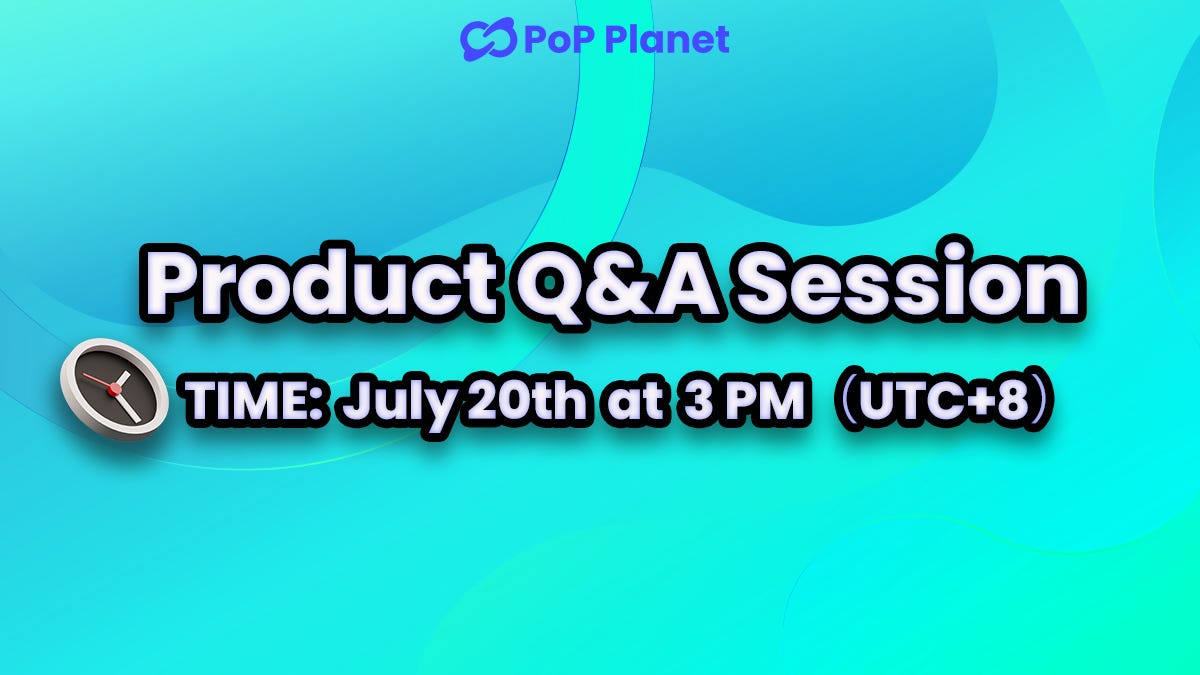 PoP Planet

Product Q&A Session

TIME: July 20th at 3 PM（UTC+8）